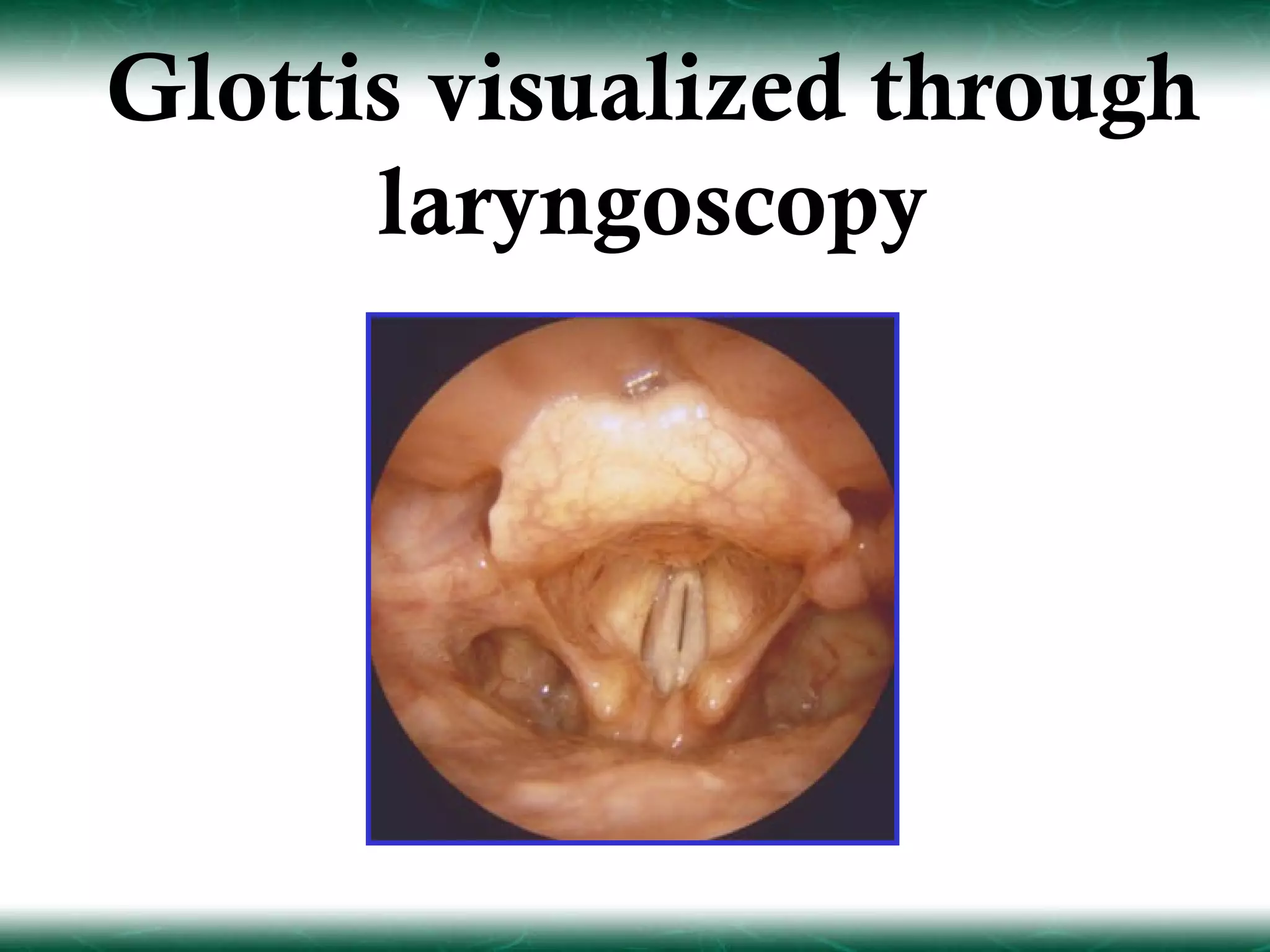 Glottis visualized through laryngoscopy